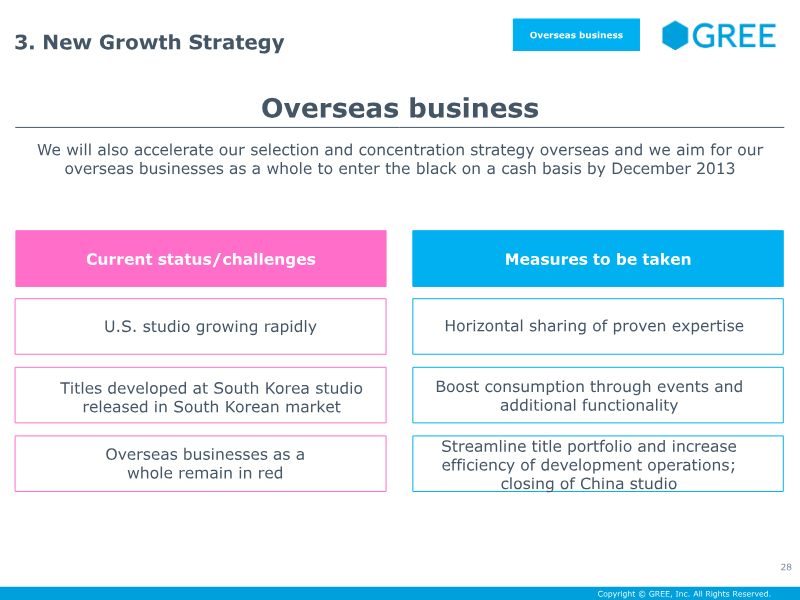 3. New Growth Strategy

Overseas business

GREE

Overseas business

We will also accelerate our selection and concentration strategy overseas and we aim for our overseas businesses as a whole to enter the black on a cash basis by December 2013

Current status/challenges

U.S. studio growing rapidly

Titles developed at South Korea studio released in South Korean market

Overseas businesses as a whole remain in red

Measures to be taken

Horizontal sharing of proven expertise

Boost consumption through events and additional functionality

Streamline title portfolio and increase efficiency of development operations; closing of China studio

28

Copyright © GREE, Inc. All Rights Reserved.